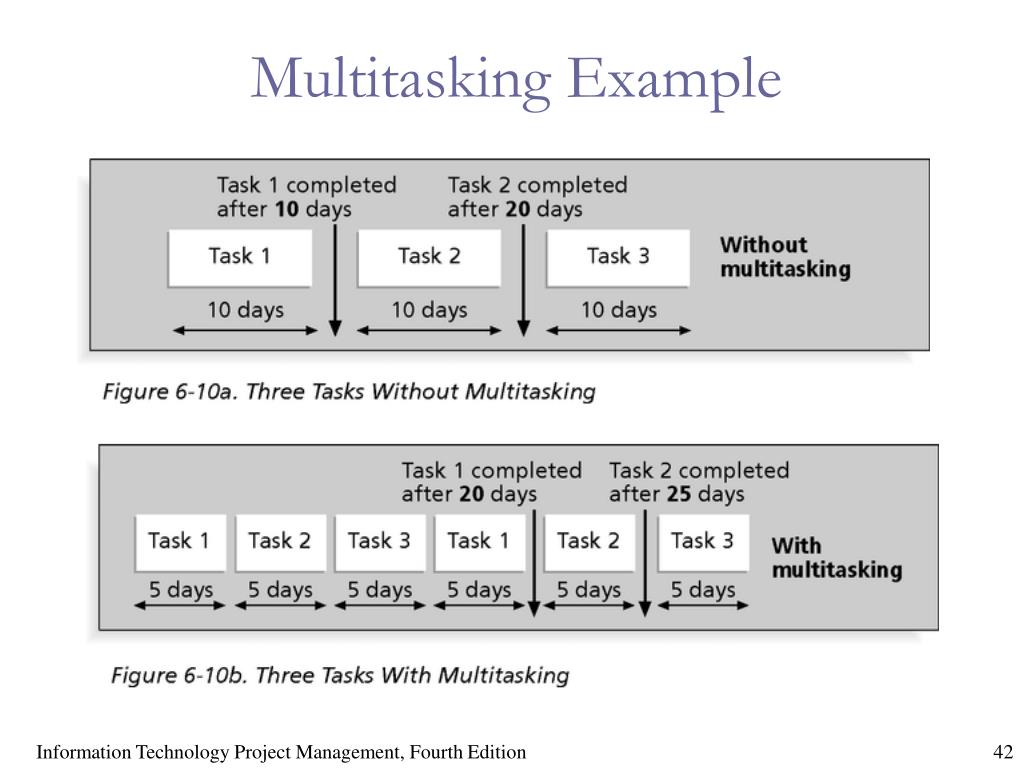 Multitasking Example

Task 1 completed after 10 days

Task 2 completed after 20 days

Task 1

Task 2

Task 3

Without multitasking

10 days

10 days

10 days

Figure 6-10a. Three Tasks Without Multitasking

Task 1 completed after 20 days

Task 2 completed after 25 days

Task 1

Task 2

Task 3

Task 1

Task 2

Task 3

With multitasking

5 days

5 days

5 days

5 days

5 days

5 days

Figure 6-10b. Three Tasks With Multitasking

Information Technology Project Management, Fourth Edition

42